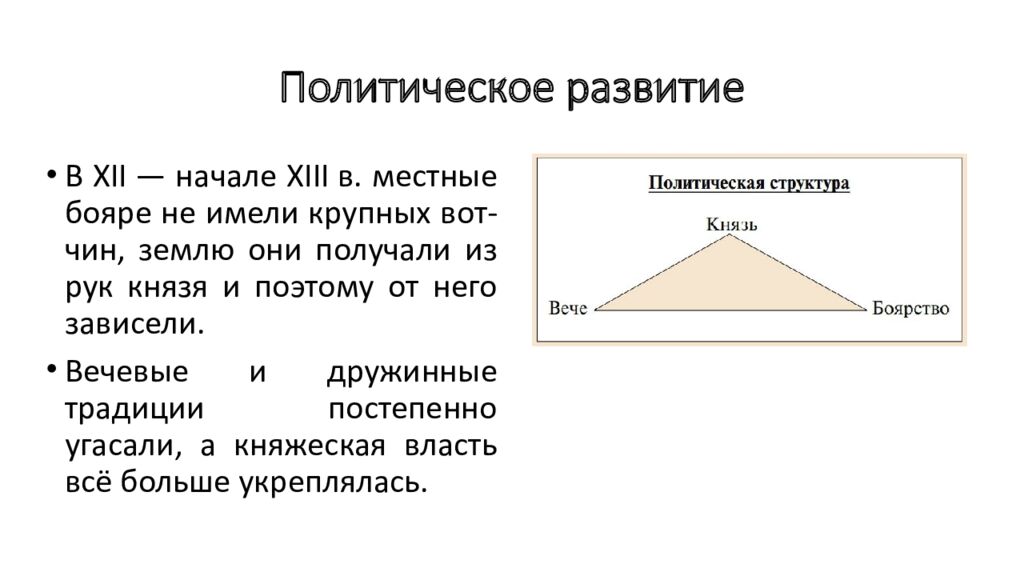 Политическое развитие

• В XII — начале XIII в. местные бояре не имели крупных вотчин, землю они получали из рук князя и поэтому от него зависели.

• Вечевые и дружинные традиции постепенно угасали, а княжеская власть всё больше укреплялась.

Политическая структура

Князь

Вече

Боярство